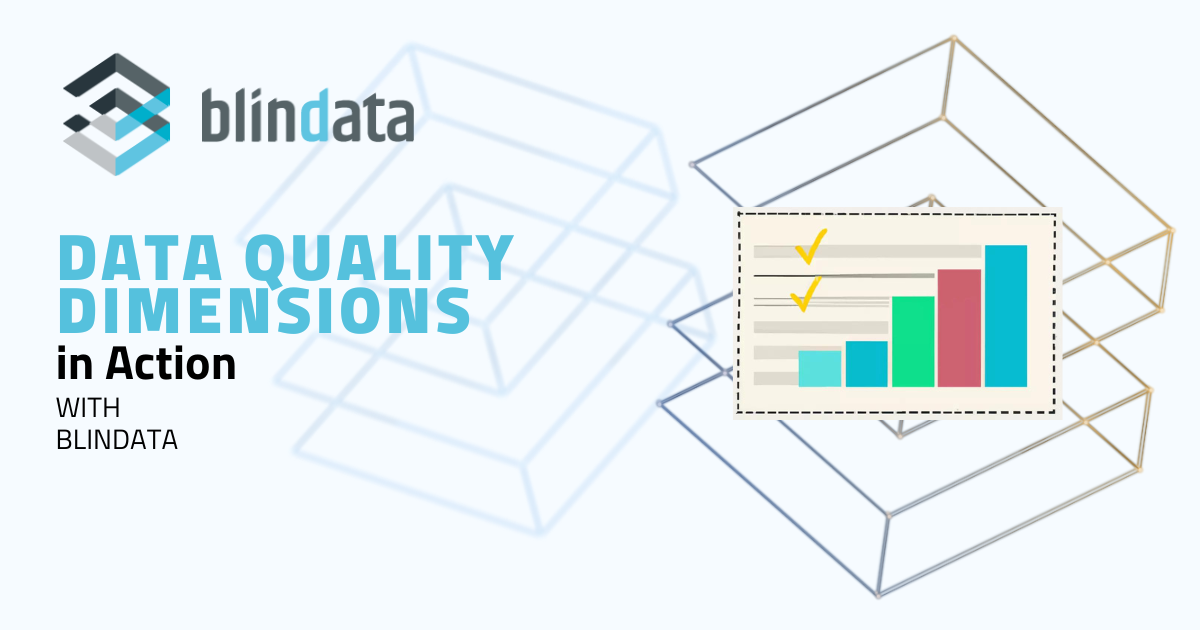 blindata

DATA QUALITY DIMENSIONS
in Action
WITH
BLINDATA